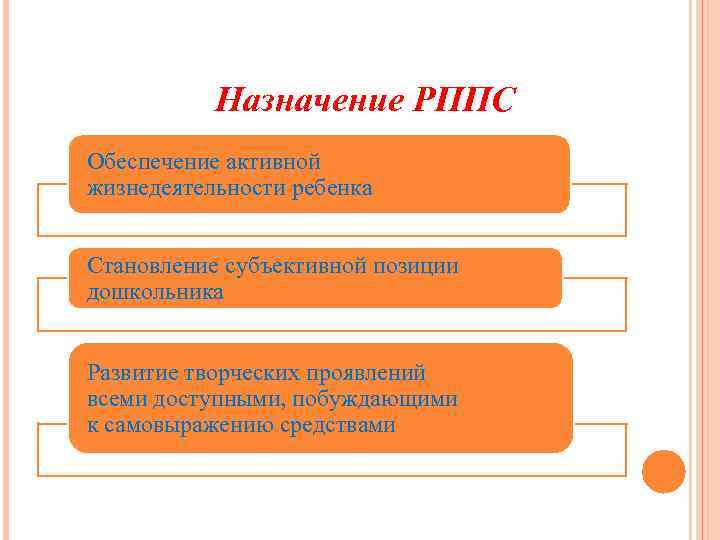 Назначение РППС

Обеспечение активной жизнедеятельности ребенка

Становление субъективной позиции дошкольника

Развитие творческих проявлений всеми доступными, побуждающими к самовыражению средствами